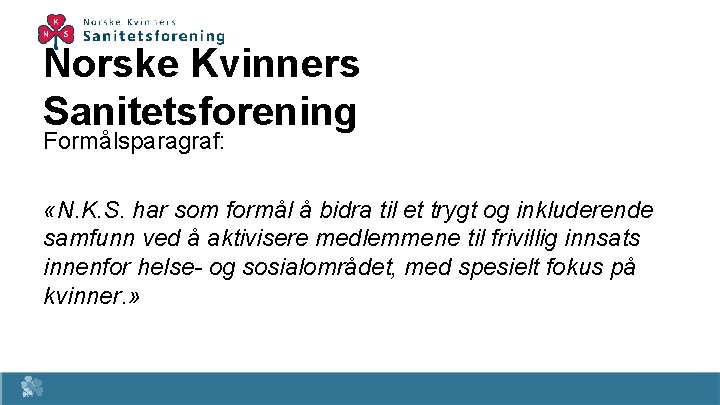 N K S Norske Kvinners Sanitetsforening

Norske Kvinners Sanitetsforening

Formålsparagraf:

«N.K.S. har som formål å bidra til et trygt og inkluderende samfunn ved å aktivisere medlemmene til frivillig innsats innenfor helse- og sosialområdet, med spesielt fokus på kvinner.»